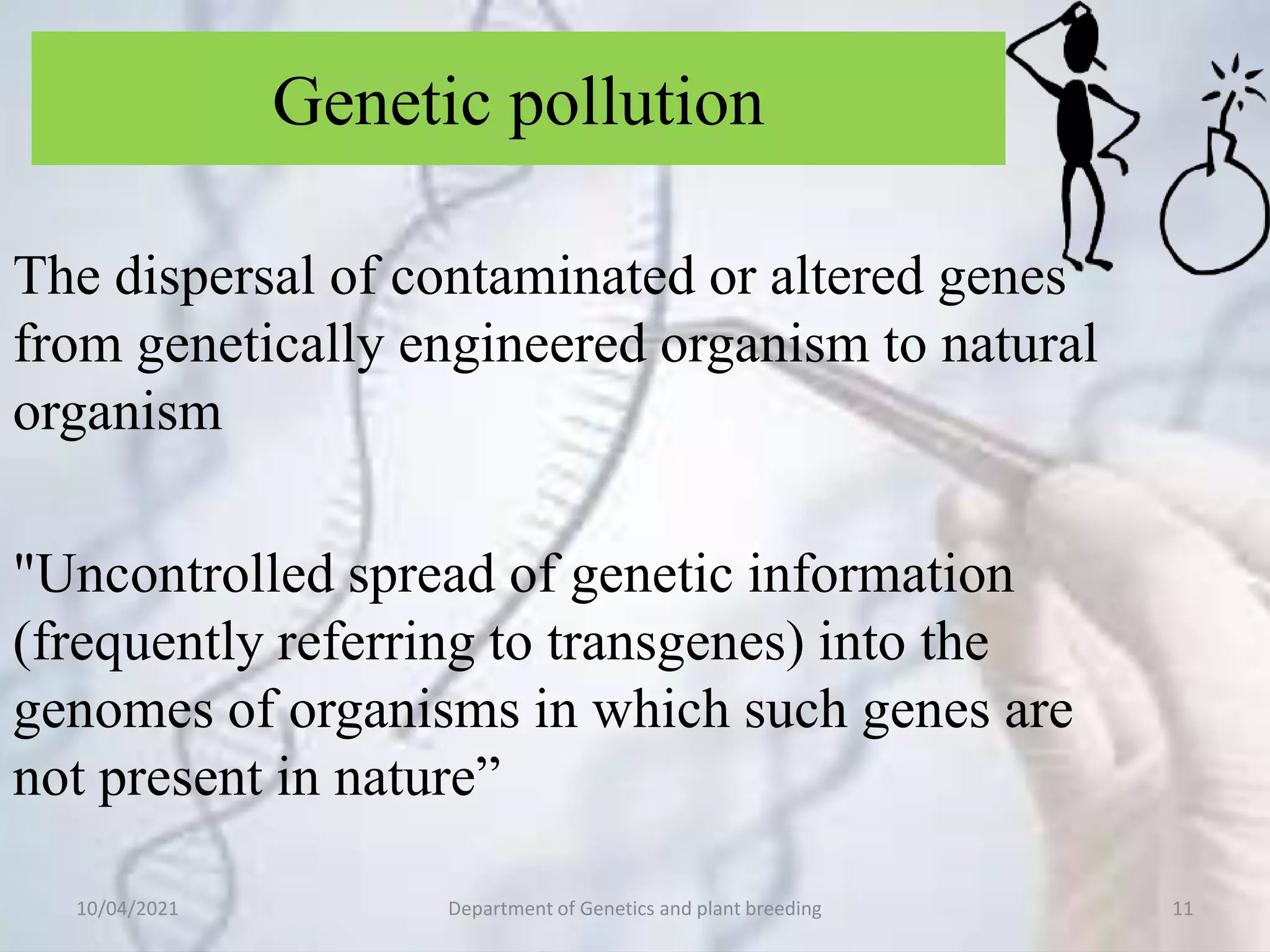 Genetic pollution

The dispersal of contaminated or altered genes from genetically engineered organism to natural organism

"Uncontrolled spread of genetic information (frequently referring to transgenes) into the genomes of organisms in which such genes are not present in nature”

10/04/2021

Department of Genetics and plant breeding

11